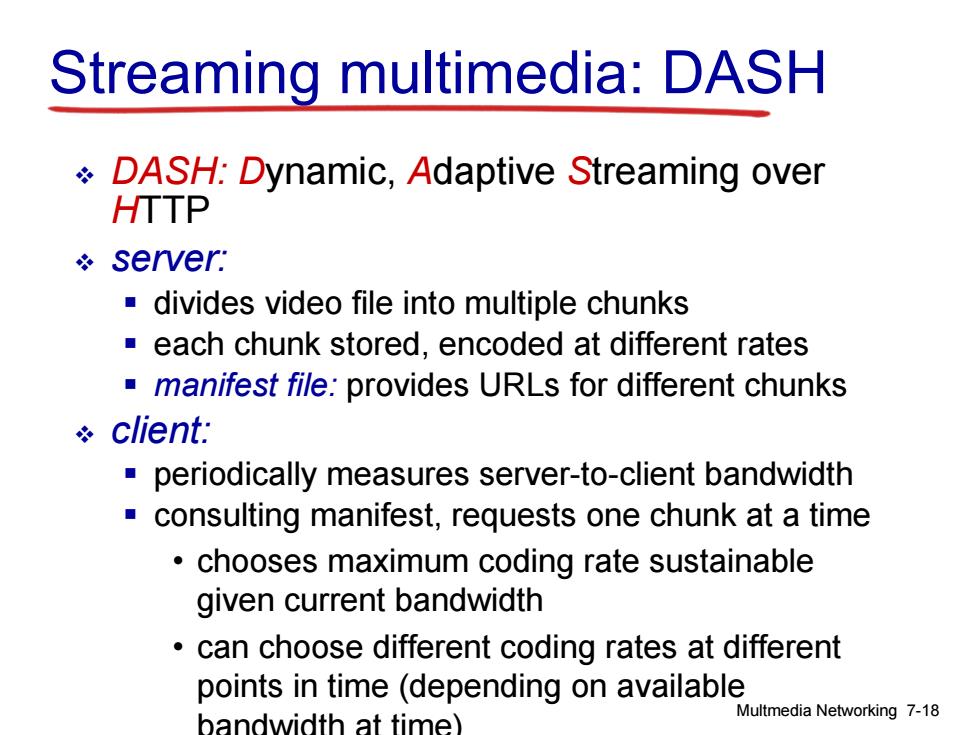 Streaming multimedia: DASH

❖ DASH: Dynamic, Adaptive Streaming over HTTP

❖ server:
▪ divides video file into multiple chunks
▪ each chunk stored, encoded at different rates
▪ manifest file: provides URLs for different chunks

❖ client:
▪ periodically measures server-to-client bandwidth
▪ consulting manifest, requests one chunk at a time
• chooses maximum coding rate sustainable given current bandwidth
• can choose different coding rates at different points in time (depending on available bandwidth at time)

Multmedia Networking 7-18